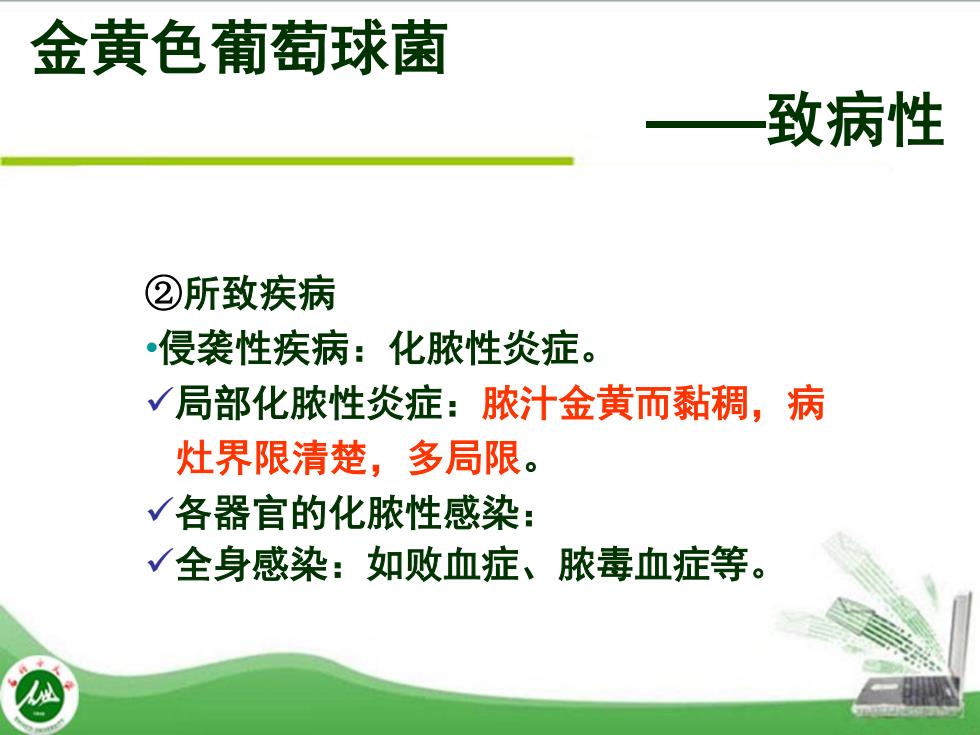 金黄色葡萄球菌

——致病性

②所致疾病

•侵袭性疾病：化脓性炎症。

✓局部化脓性炎症：脓汁金黄而黏稠，病灶界限清楚，多局限。

✓各器官的化脓性感染：

✓全身感染：如败血症、脓毒血症等。